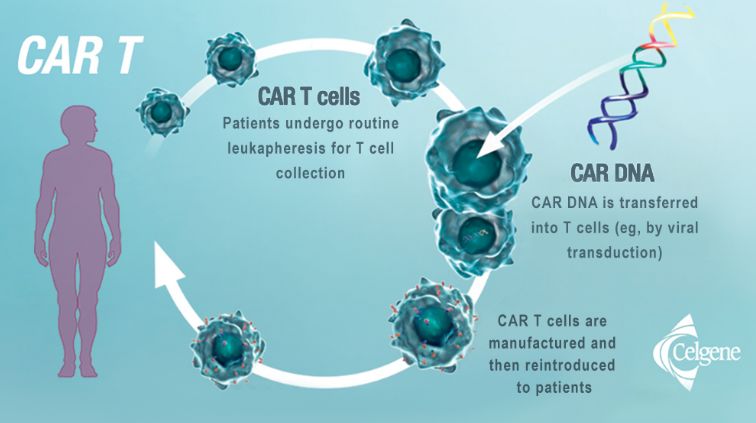 CAR T

CAR T cells
Patients undergo routine leukapheresis for T cell collection

CAR DNA
CAR DNA is transferred into T cells (eg, by viral transduction)

CAR T cells are manufactured and then reintroduced to patients

Celgene